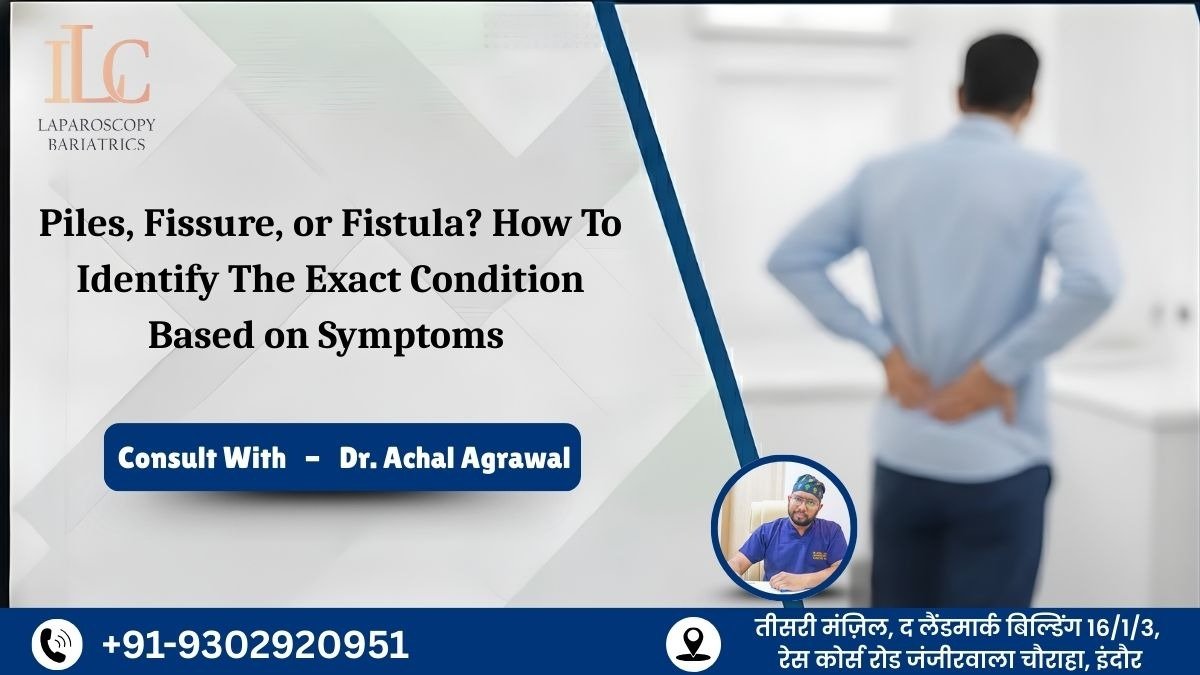 ILC
LAPAROSCOPY
BARIATRICS

Piles, Fissure, or Fistula? How To Identify The Exact Condition Based on Symptoms

Consult With - Dr. Achal Agrawal

+91-9302920951

तीसरी मंज़िल, द लैंडमार्क बिल्डिंग 16/1/3, रेस कोर्स रोड जंजीरवाला चौराहा, इंदौर